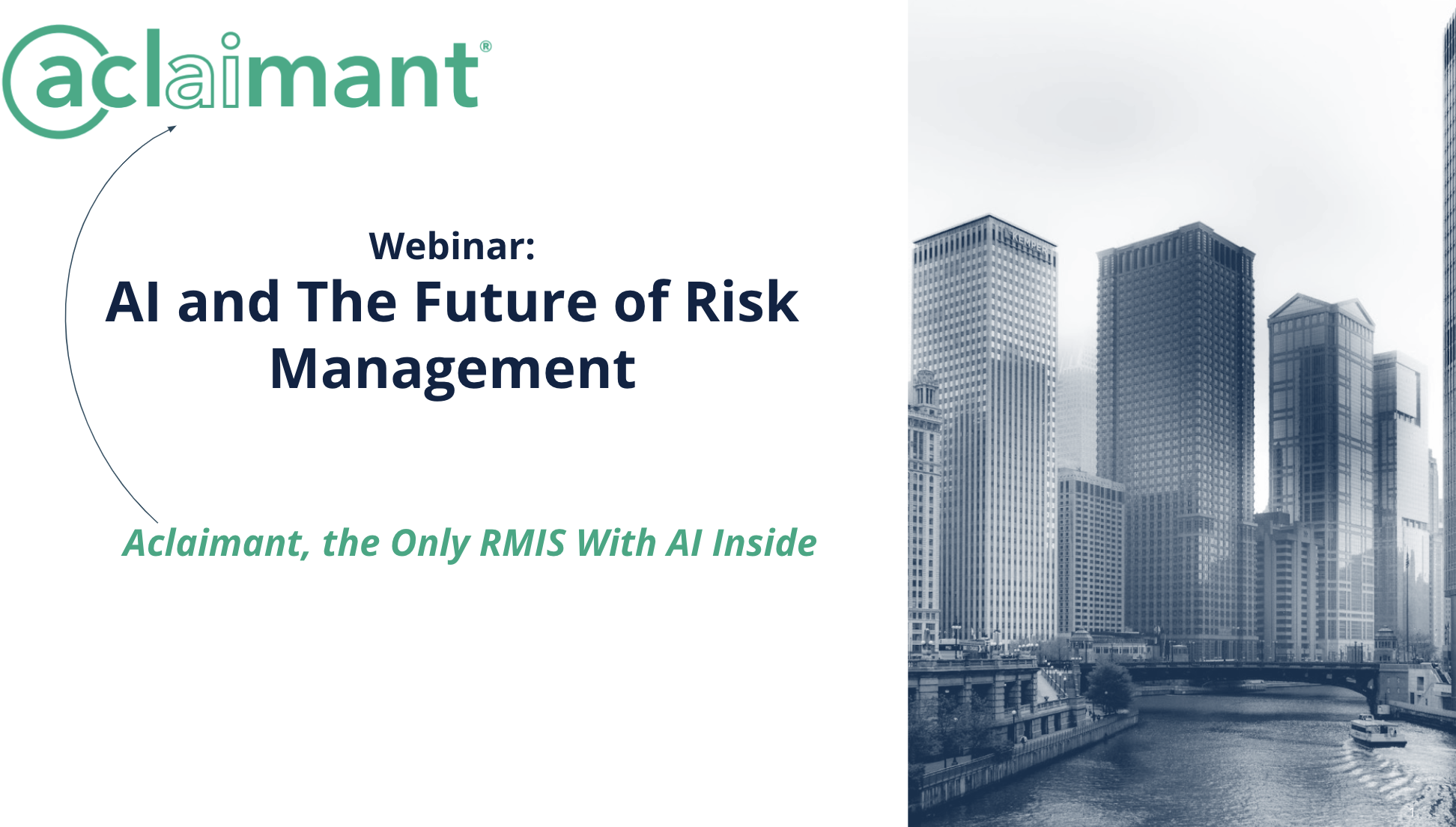 aclaimant®

Webinar:
AI and The Future of Risk Management

Aclaimant, the Only RMIS With AI Inside

KEMPER